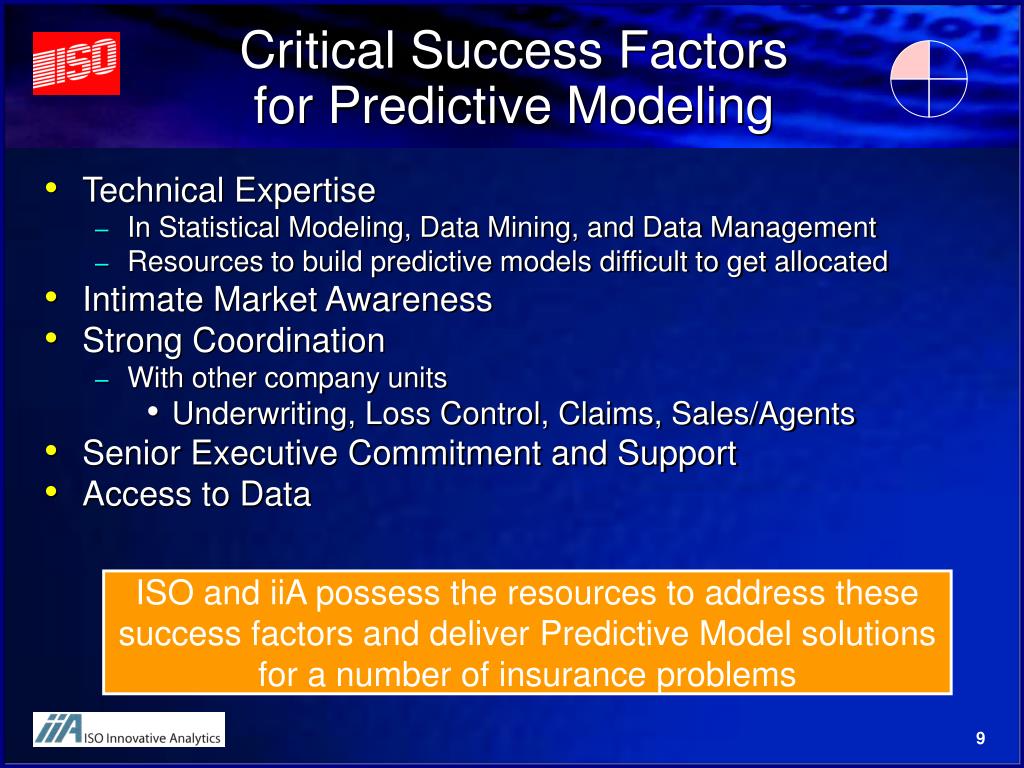 ISO

Critical Success Factors for Predictive Modeling

• Technical Expertise
– In Statistical Modeling, Data Mining, and Data Management
– Resources to build predictive models difficult to get allocated
• Intimate Market Awareness
• Strong Coordination
– With other company units
• Underwriting, Loss Control, Claims, Sales/Agents
• Senior Executive Commitment and Support
• Access to Data

ISO and iiA possess the resources to address these success factors and deliver Predictive Model solutions for a number of insurance problems

iiA ISO Innovative Analytics

9